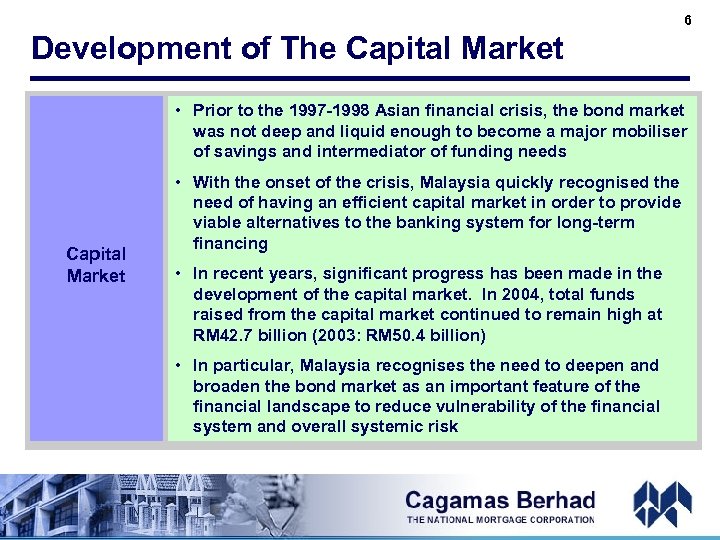 6

Development of The Capital Market

Capital Market

• Prior to the 1997-1998 Asian financial crisis, the bond market was not deep and liquid enough to become a major mobiliser of savings and intermediator of funding needs

• With the onset of the crisis, Malaysia quickly recognised the need of having an efficient capital market in order to provide viable alternatives to the banking system for long-term financing

• In recent years, significant progress has been made in the development of the capital market. In 2004, total funds raised from the capital market continued to remain high at RM42.7 billion (2003: RM50.4 billion)

• In particular, Malaysia recognises the need to deepen and broaden the bond market as an important feature of the financial landscape to reduce vulnerability of the financial system and overall systemic risk

Cagamas Berhad
THE NATIONAL MORTGAGE CORPORATION